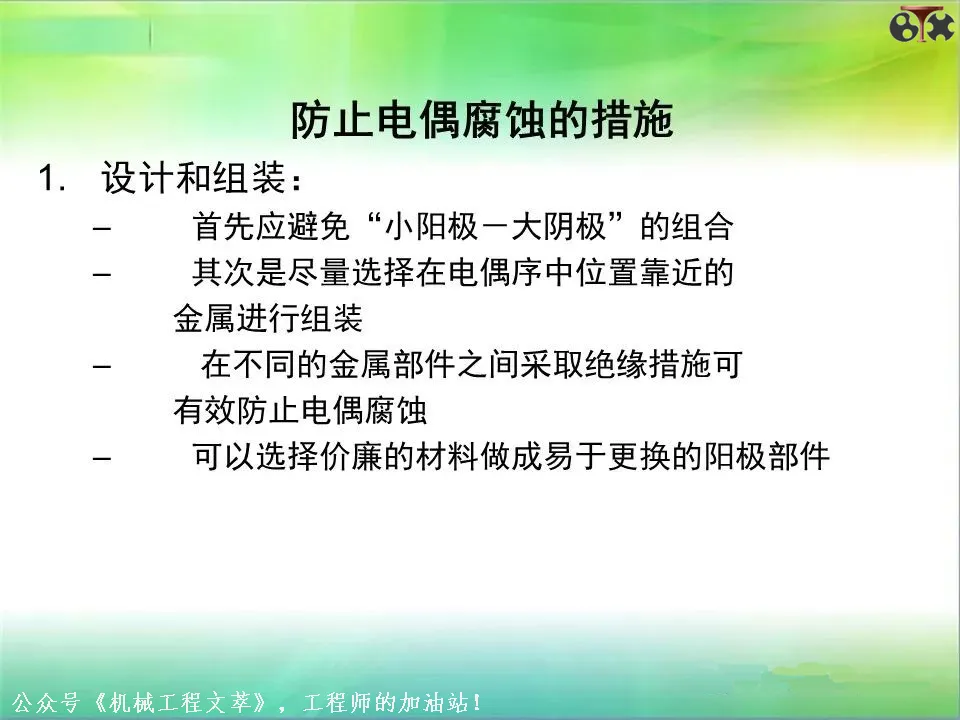 防止电偶腐蚀的措施

1. 设计和组装：

– 首先应避免“小阳极－大阴极”的组合

– 其次是尽量选择在电偶序中位置靠近的金属进行组装

– 在不同的金属部件之间采取绝缘措施可有效防止电偶腐蚀

– 可以选择价廉的材料做成易于更换的阳极部件

公众号《机械工程文萃》，工程师的加油站！